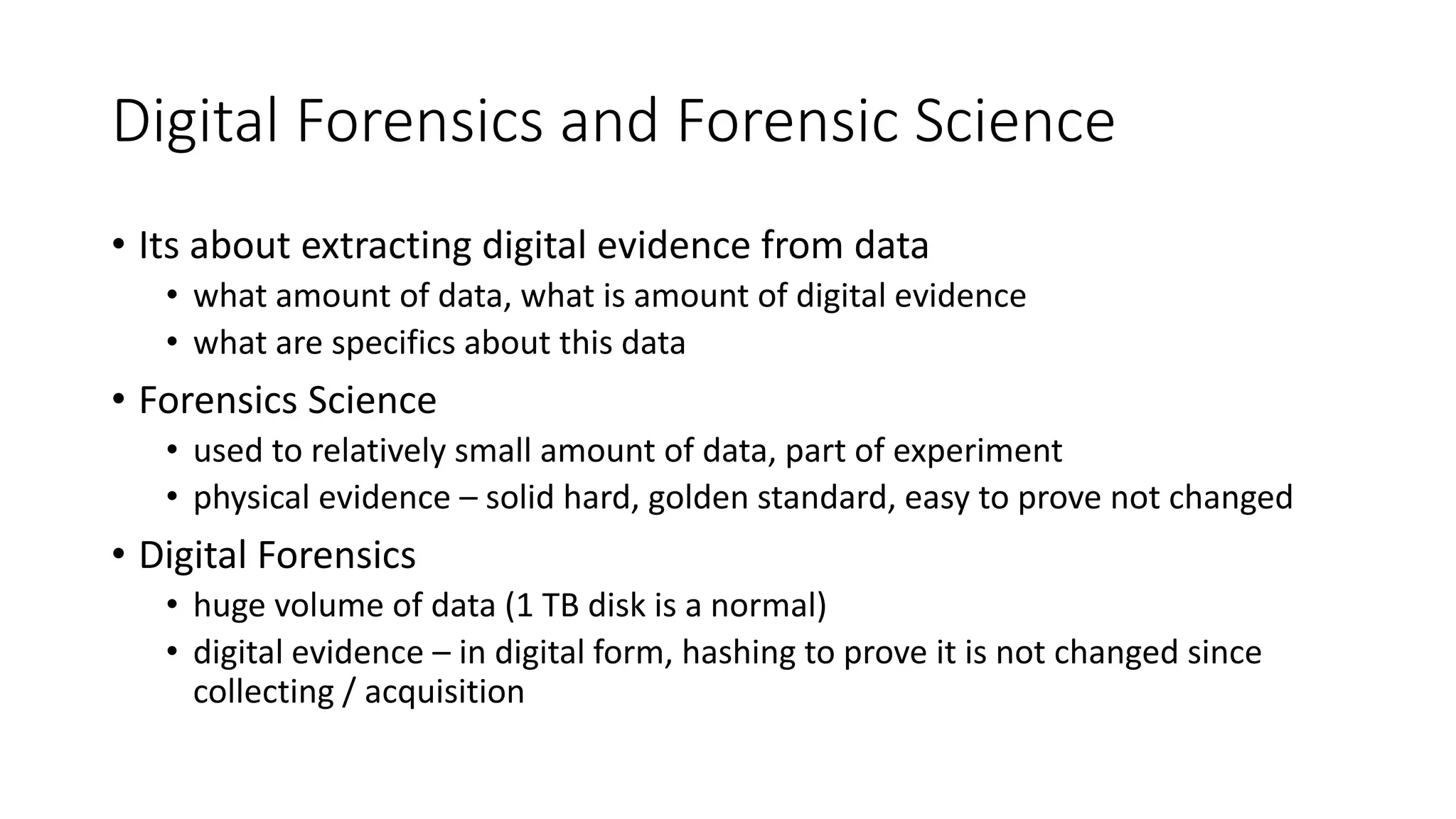 Digital Forensics and Forensic Science

• Its about extracting digital evidence from data
  • what amount of data, what is amount of digital evidence
  • what are specifics about this data
• Forensics Science
  • used to relatively small amount of data, part of experiment
  • physical evidence – solid hard, golden standard, easy to prove not changed
• Digital Forensics
  • huge volume of data (1 TB disk is a normal)
  • digital evidence – in digital form, hashing to prove it is not changed since collecting / acquisition